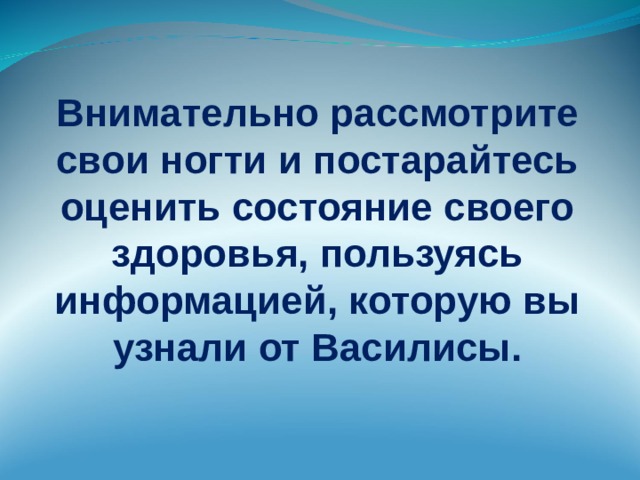 Внимательно рассмотрите свои ногти и постарайтесь оценить состояние своего здоровья, пользуясь информацией, которую вы узнали от Василисы.